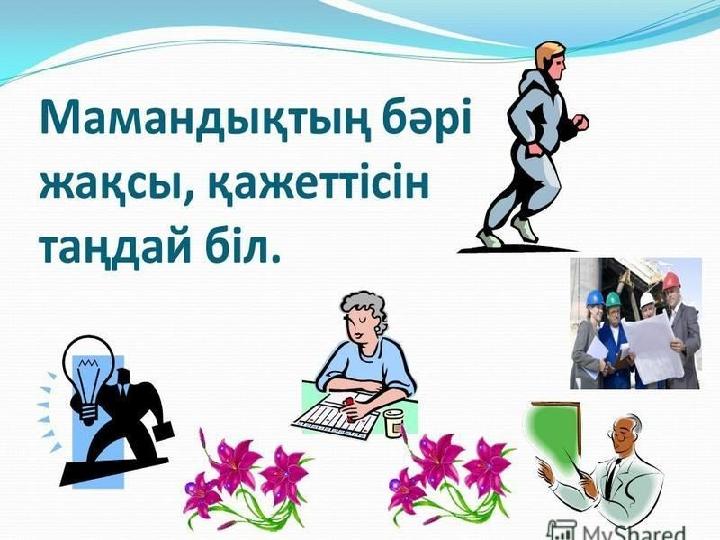 Мамандықтың бәрі жақсы, қажеттісін таңдай біл.

MyShared